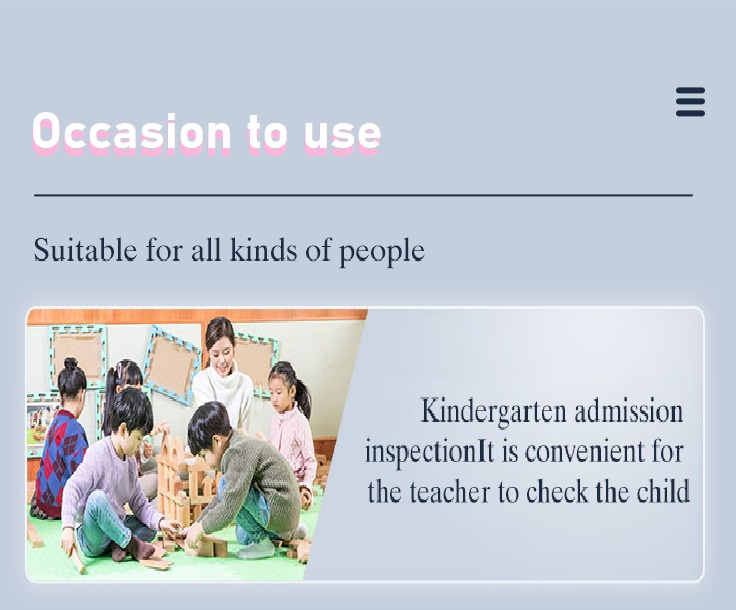 Occasion to use

Suitable for all kinds of people

Kindergarten admission inspectionIt is convenient for the teacher to check the child